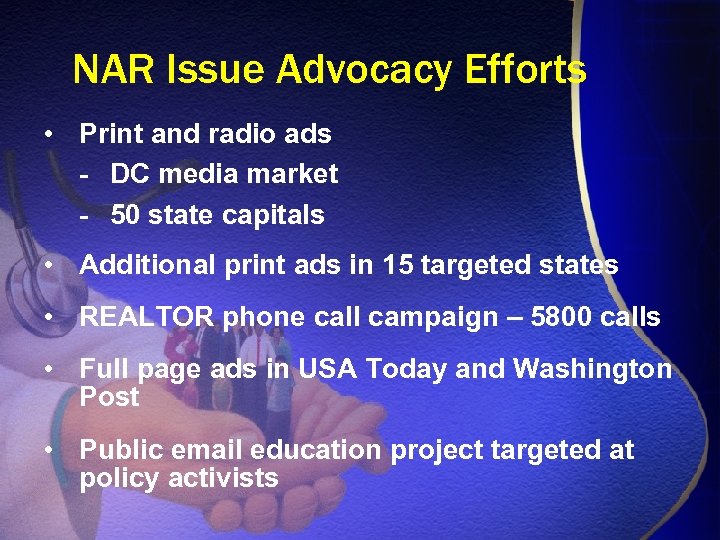 NAR Issue Advocacy Efforts

• Print and radio ads
- DC media market
- 50 state capitals

• Additional print ads in 15 targeted states

• REALTOR phone call campaign – 5800 calls

• Full page ads in USA Today and Washington Post

• Public email education project targeted at policy activists